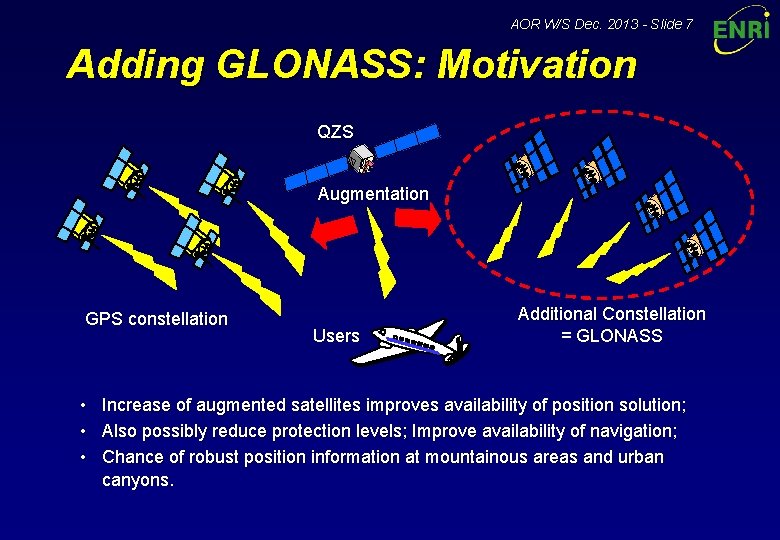 AOR W/S Dec. 2013 - Slide 7

ENRI

Adding GLONASS: Motivation

QZS

Augmentation

GPS constellation

Users

Additional Constellation = GLONASS

• Increase of augmented satellites improves availability of position solution;
• Also possibly reduce protection levels; Improve availability of navigation;
• Chance of robust position information at mountainous areas and urban canyons.